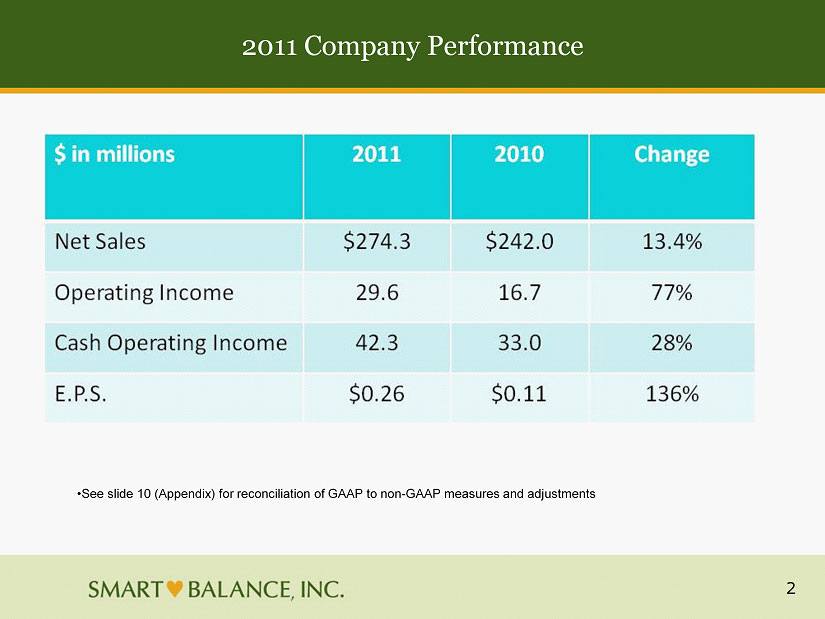 2011 Company Performance

| \$ in millions | 2011 | 2010 | Change |
|---|---|---|---|
| Net Sales | \$274.3 | \$242.0 | 13.4% |
| Operating Income | 29.6 | 16.7 | 77% |
| Cash Operating Income | 42.3 | 33.0 | 28% |
| E.P.S. | \$0.26 | \$0.11 | 136% |

•See slide 10 (Appendix) for reconciliation of GAAP to non-GAAP measures and adjustments

SMART BALANCE, INC.

2